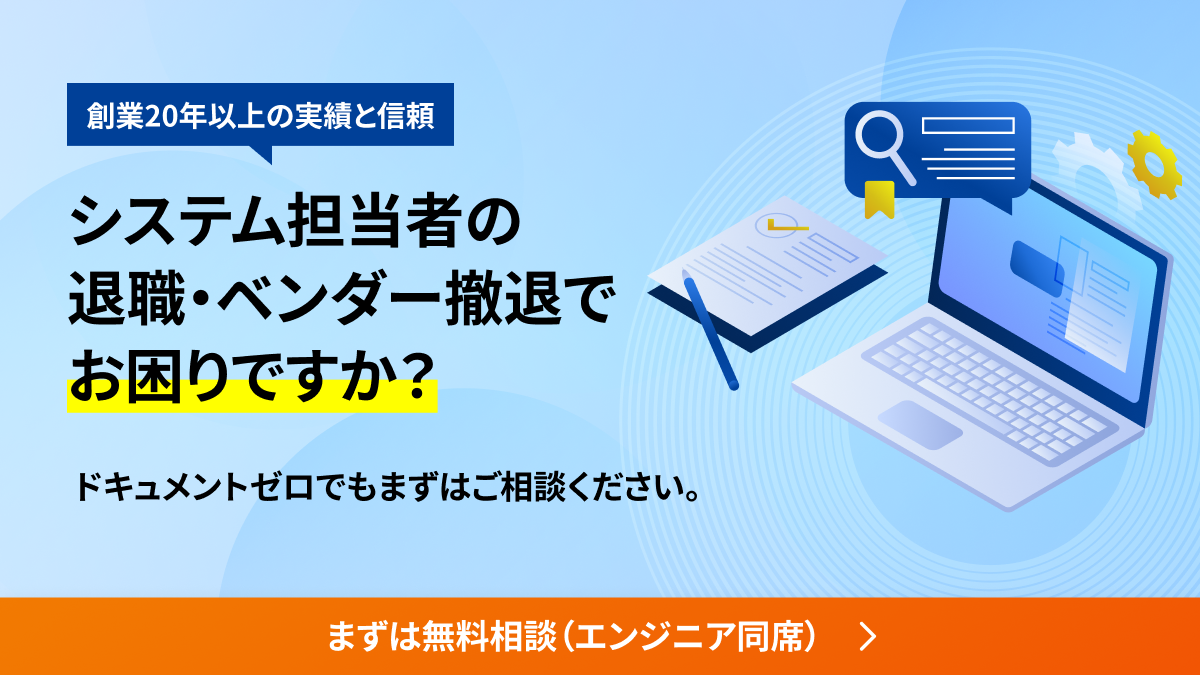 創業20年以上の実績と信頼

システム担当者の
退職・ベンダー撤退で
お困りですか？

ドキュメントゼロでもまずはご相談ください。

まずは無料相談（エンジニア同席） ＞